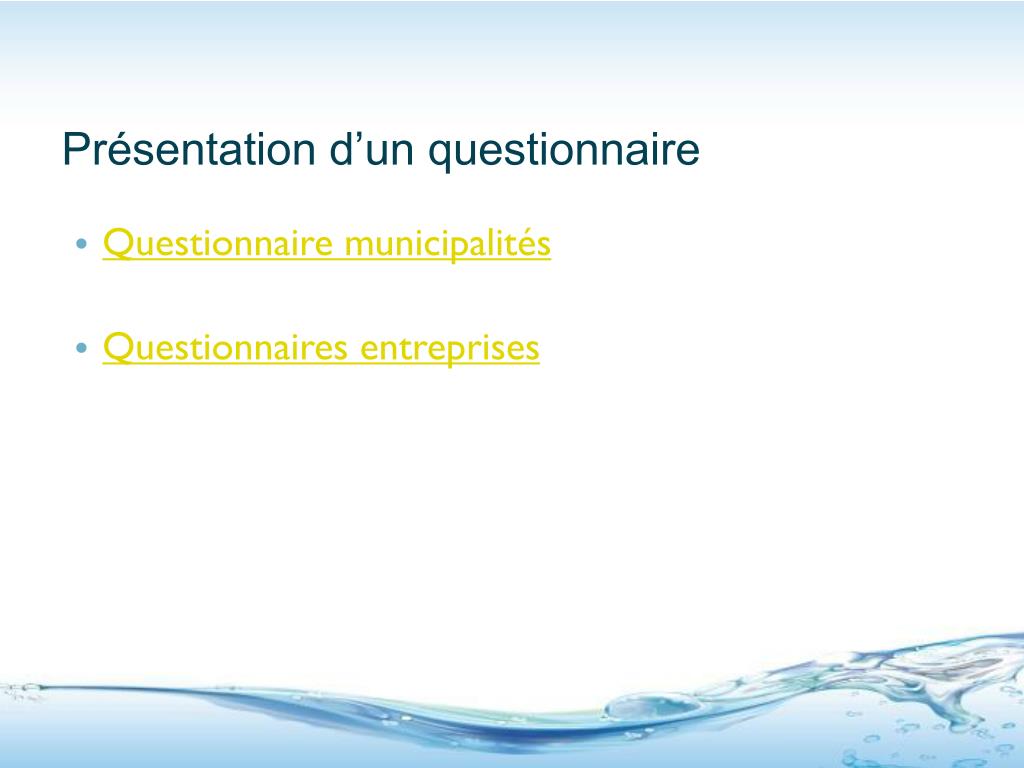 Présentation d’un questionnaire

• Questionnaire municipalités

• Questionnaires entreprises